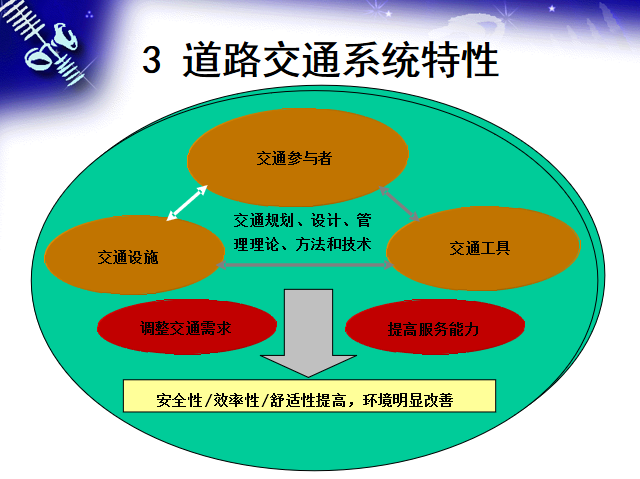 3 道路交通系统特性

交通参与者

交通规划、设计、管理理论、方法和技术

交通设施

交通工具

调整交通需求

提高服务能力

安全性/效率性/舒适性提高，环境明显改善